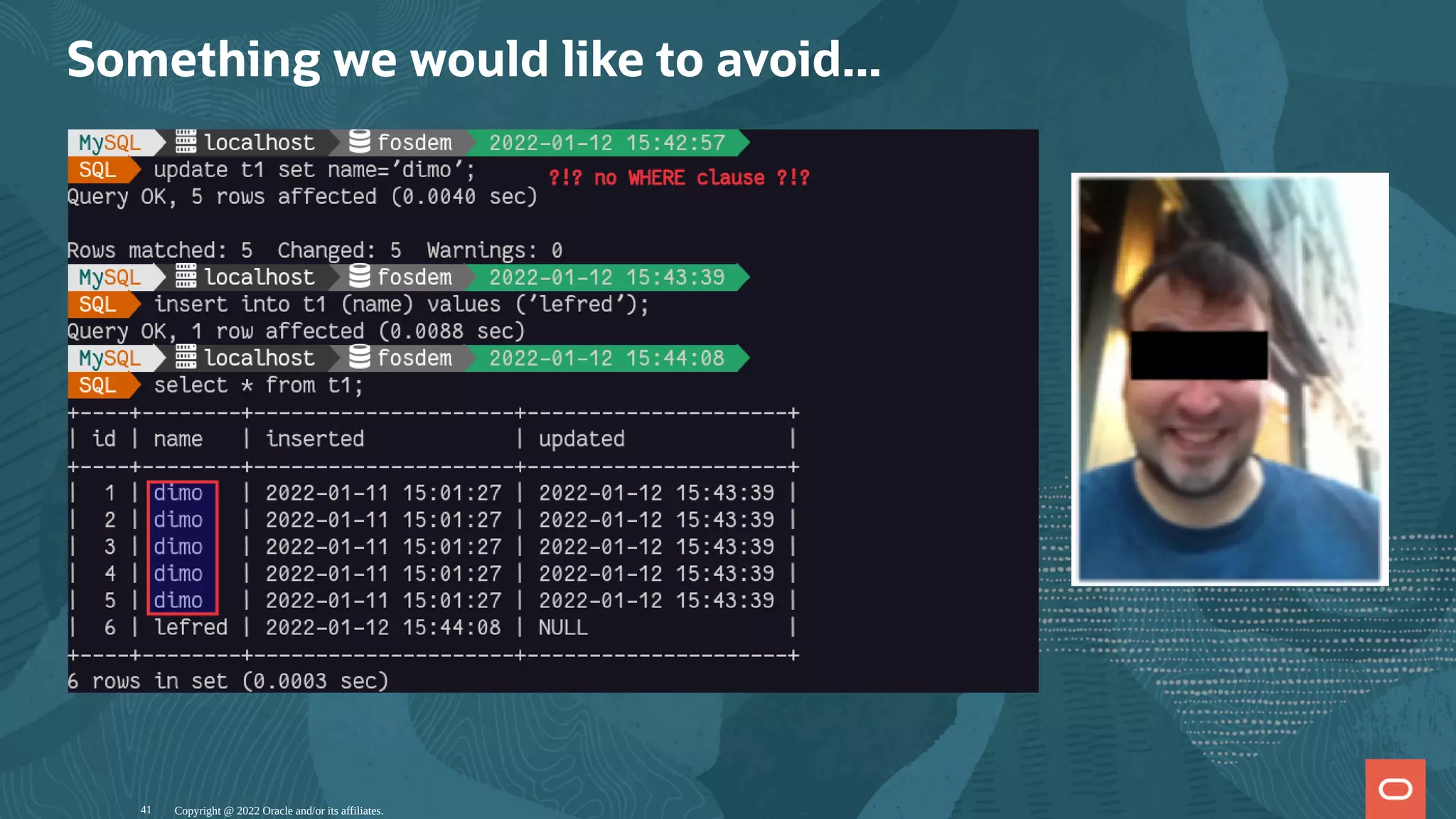 Something we would like to avoid...

MySQL localhost fosdem 2022-01-12 15:42:57
SQL update t1 set name='dimo'; ?!? no WHERE clause ?!?
Query OK, 5 rows affected (0.0040 sec)

Rows matched: 5 Changed: 5 Warnings: 0
MySQL localhost fosdem 2022-01-12 15:43:39
SQL insert into t1 (name) values ('lefred');
Query OK, 1 row affected (0.0088 sec)
MySQL localhost fosdem 2022-01-12 15:44:08
SQL select * from t1;

| id | name | inserted | updated |
|---|---|---|---|
| 1 | dimo | 2022-01-11 15:01:27 | 2022-01-12 15:43:39 |
| 2 | dimo | 2022-01-11 15:01:27 | 2022-01-12 15:43:39 |
| 3 | dimo | 2022-01-11 15:01:27 | 2022-01-12 15:43:39 |
| 4 | dimo | 2022-01-11 15:01:27 | 2022-01-12 15:43:39 |
| 5 | dimo | 2022-01-11 15:01:27 | 2022-01-12 15:43:39 |
| 6 | lefred | 2022-01-12 15:44:08 | NULL |

6 rows in set (0.0003 sec)

41 Copyright @ 2022 Oracle and/or its affiliates.